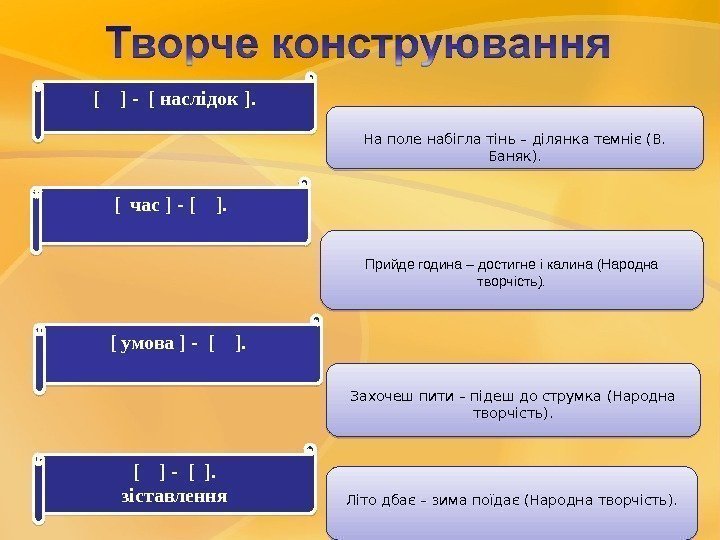 Творче конструювання

[ ] - [ наслідок ].

На поле набігла тінь – ділянка темніє (В. Баняк).

[ час ] - [ ].

Прийде година – достигне і калина (Народна творчість).

[ умова ] - [ ].

Захочеш пити – підеш до струмка (Народна творчість).

[ ] - [ ].
зіставлення

Літо дбає – зима поїдає (Народна творчість).